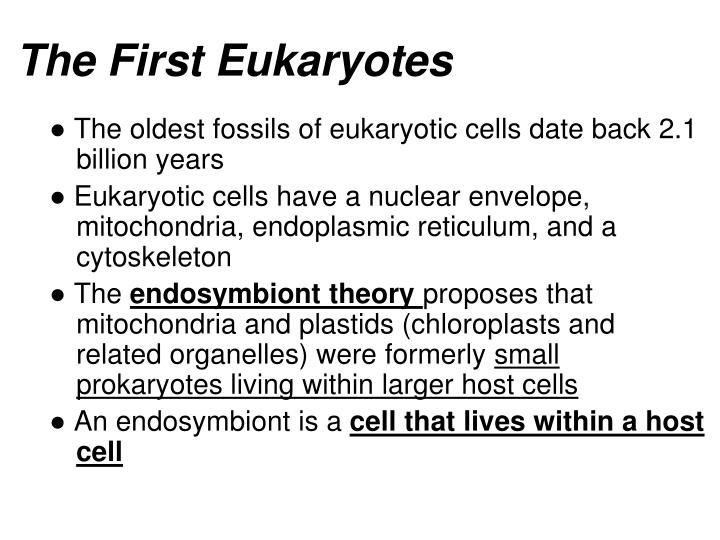 The First Eukaryotes

● The oldest fossils of eukaryotic cells date back 2.1 billion years

● Eukaryotic cells have a nuclear envelope, mitochondria, endoplasmic reticulum, and a cytoskeleton

● The endosymbiont theory proposes that mitochondria and plastids (chloroplasts and related organelles) were formerly small prokaryotes living within larger host cells

● An endosymbiont is a cell that lives within a host cell